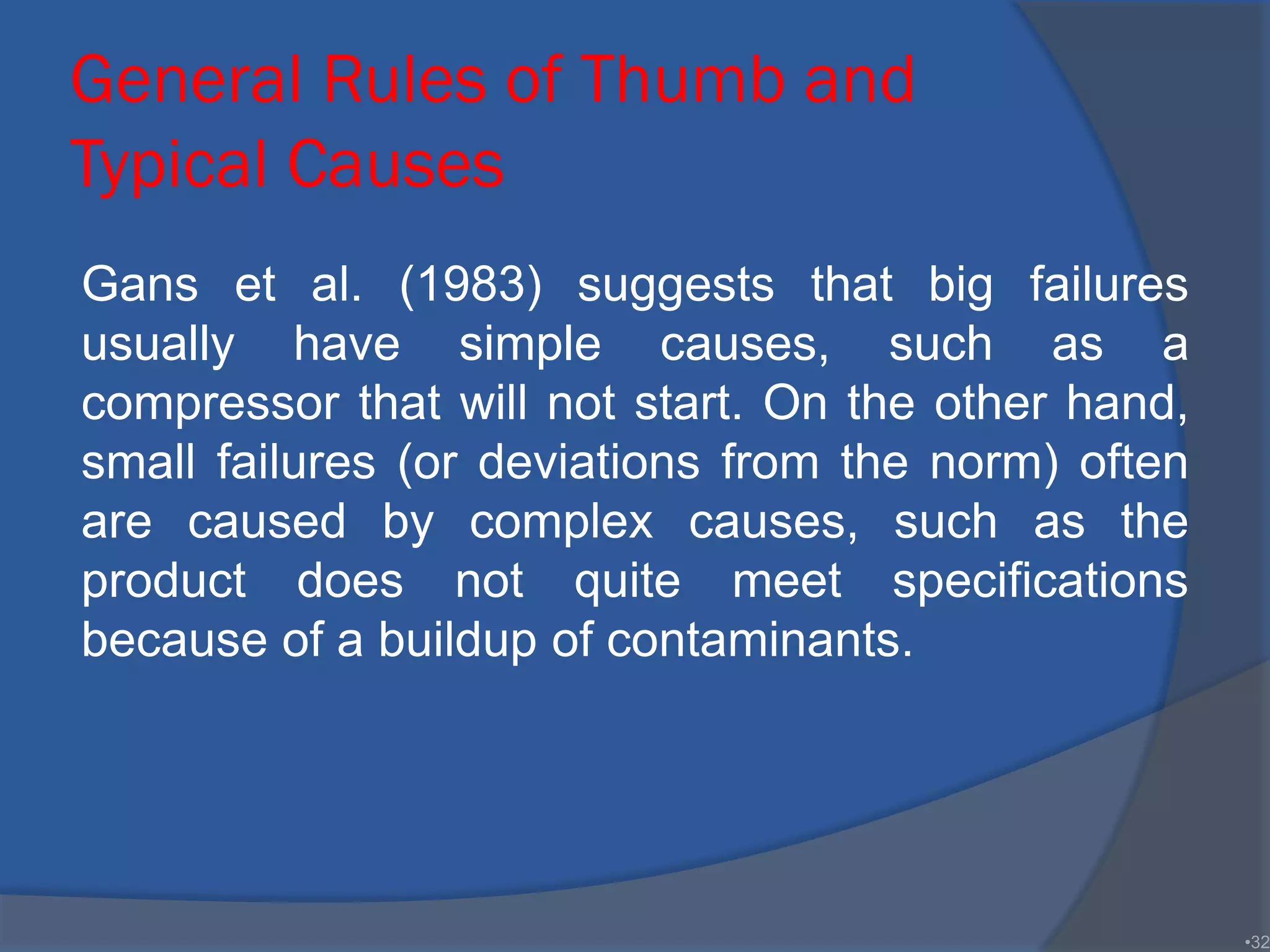 General Rules of Thumb and Typical Causes

Gans et al. (1983) suggests that big failures usually have simple causes, such as a compressor that will not start. On the other hand, small failures (or deviations from the norm) often are caused by complex causes, such as the product does not quite meet specifications because of a buildup of contaminants.

•32